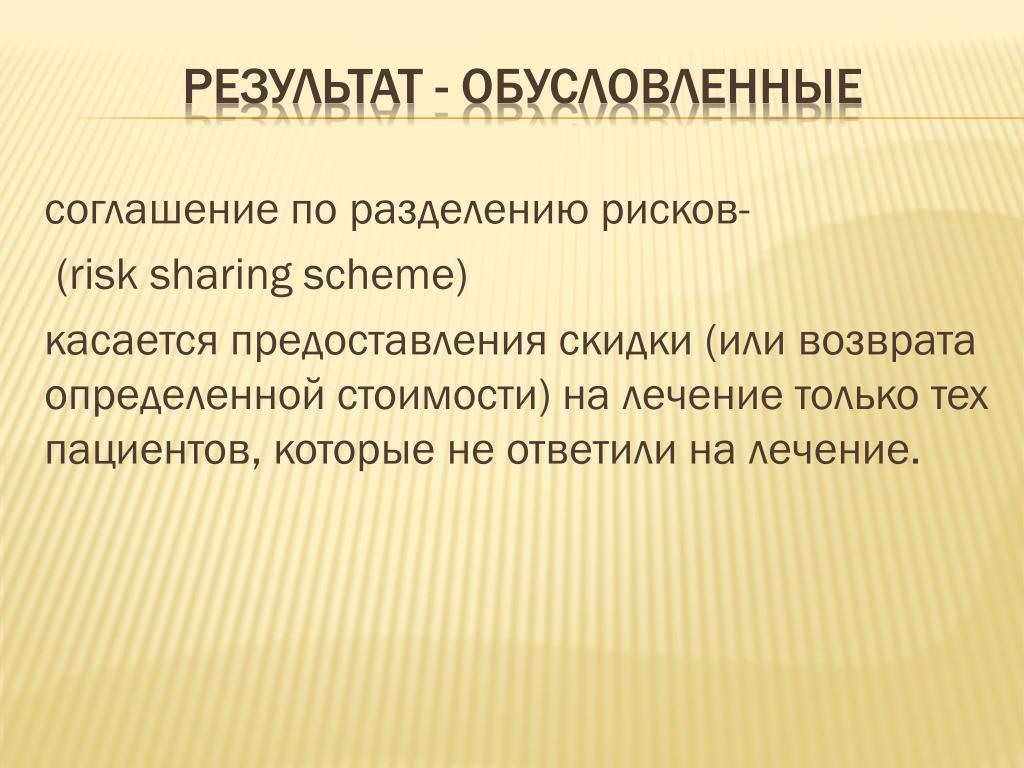 РЕЗУЛЬТАТ - ОБУСЛОВЛЕННЫЕ

соглашение по разделению рисков-
(risk sharing scheme)

касается предоставления скидки (или возврата определенной стоимости) на лечение только тех пациентов, которые не ответили на лечение.